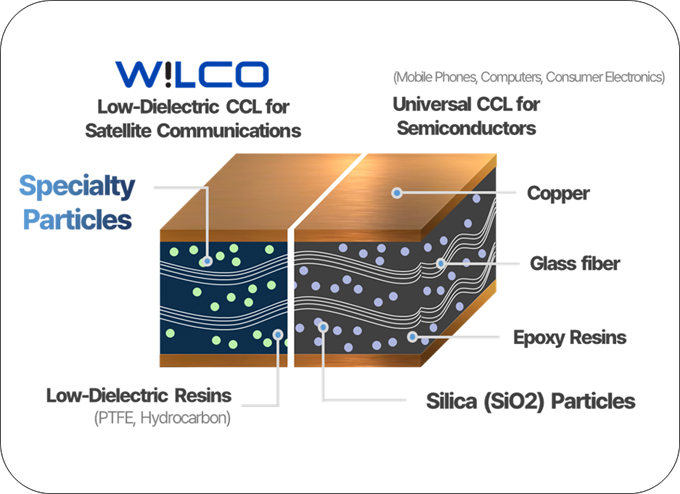 W!LCO

Low-Dielectric CCL for Satellite Communications

(Mobile Phones, Computers, Consumer Electronics)

Universal CCL for Semiconductors

Specialty Particles

Copper

Glass fiber

Epoxy Resins

Low-Dielectric Resins
(PTFE, Hydrocarbon)

Silica (SiO2) Particles